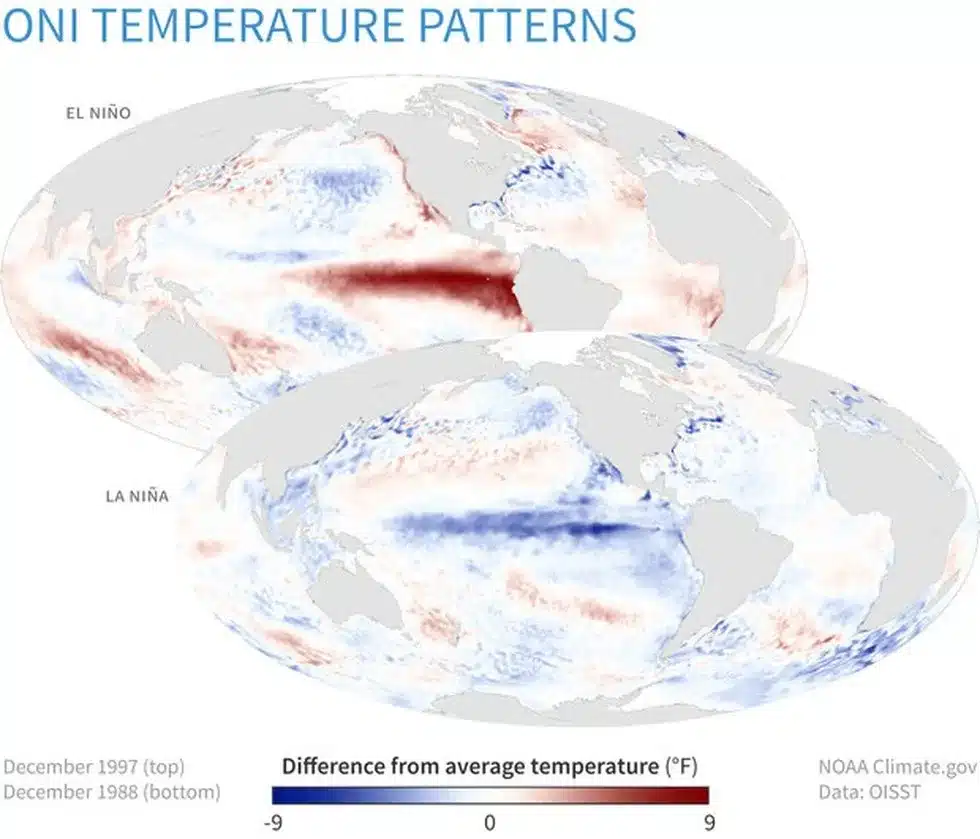 ONI TEMPERATURE PATTERNS

EL NIÑO

LA NIÑA

December 1997 (top)
December 1988 (bottom)

Difference from average temperature (°F)

-9
0
9

NOAA Climate.gov
Data: OISST